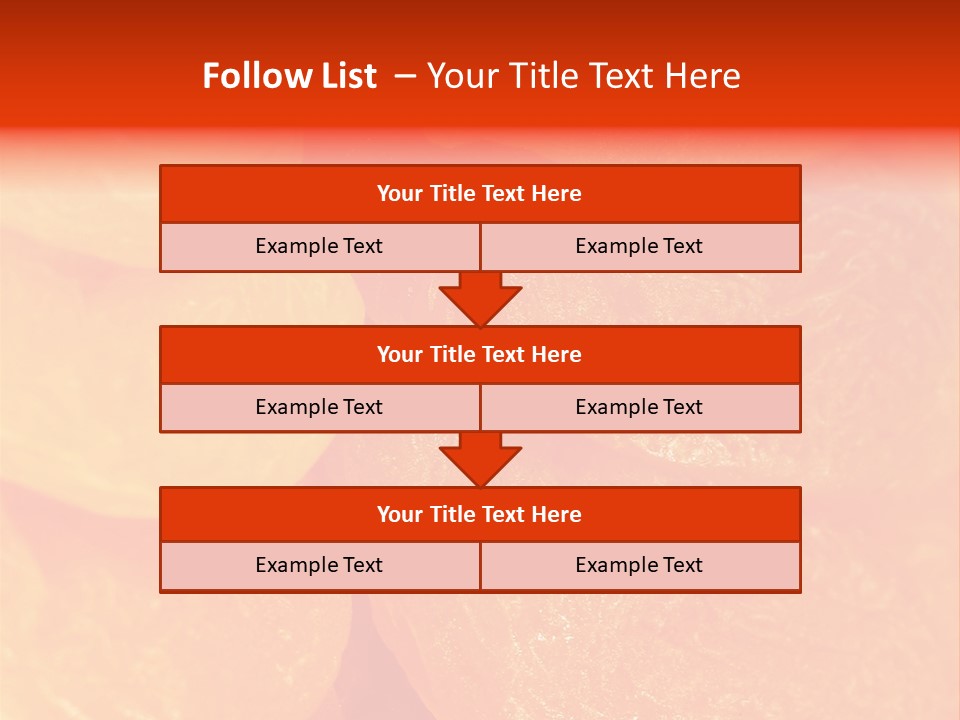 Follow List – Your Title Text Here

Your Title Text Here

Example Text

Example Text

Your Title Text Here

Example Text

Example Text

Your Title Text Here

Example Text

Example Text